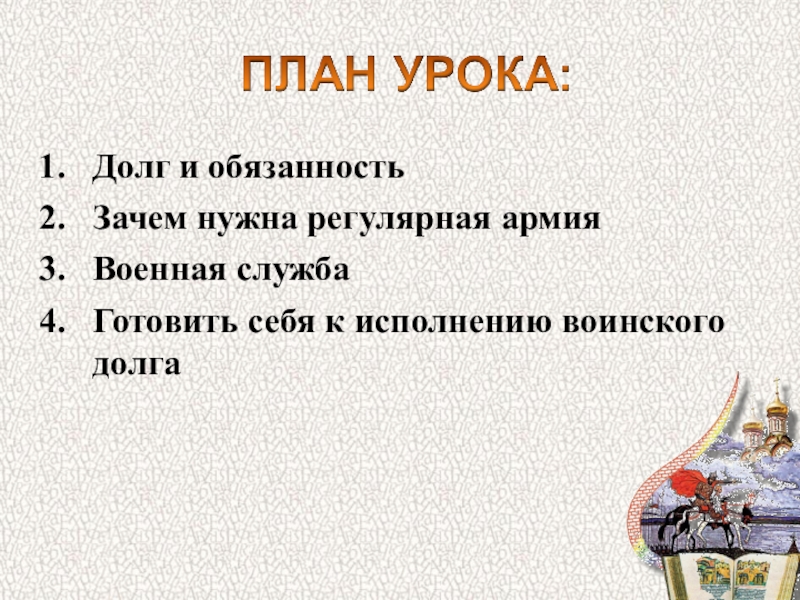 ПЛАН УРОКА:

1. Долг и обязанность
2. Зачем нужна регулярная армия
3. Военная служба
4. Готовить себя к исполнению воинского долга